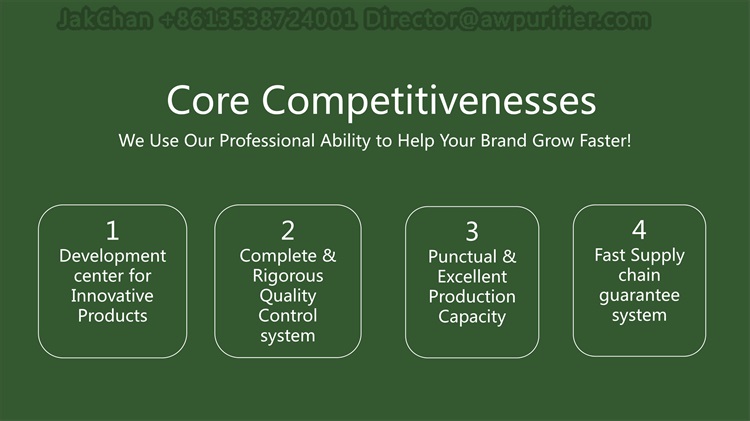 JakChan +8613538724001 Director@awpurifier.com

Core Competitivenesses

We Use Our Professional Ability to Help Your Brand Grow Faster!

1
Development center for Innovative Products

2
Complete & Rigorous Quality Control system

3
Punctual & Excellent Production Capacity

4
Fast Supply chain guarantee system